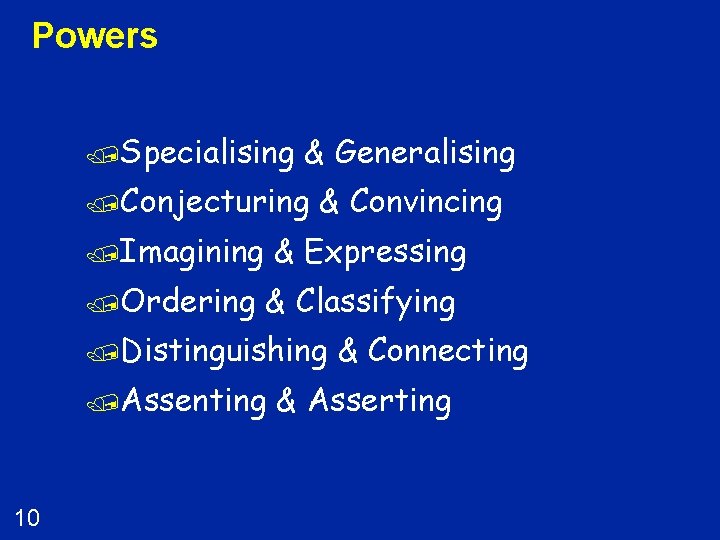 Powers

Specialising & Generalising
Conjecturing & Convincing
Imagining & Expressing
Ordering & Classifying
Distinguishing & Connecting
Assenting & Asserting

10